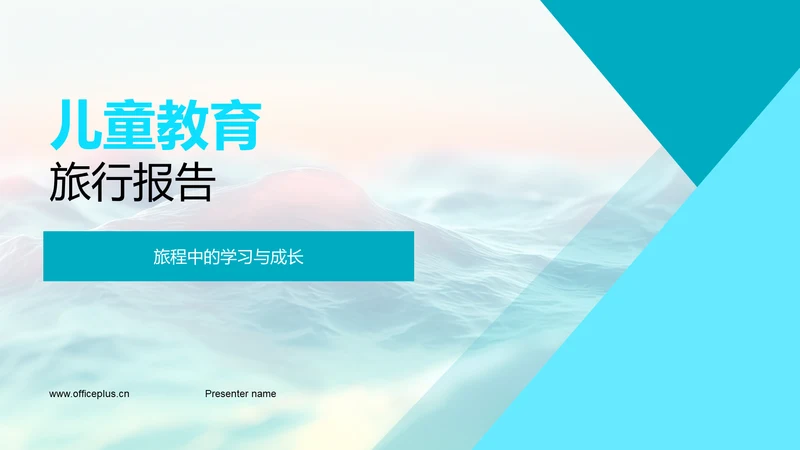 儿童教育
旅行报告

旅程中的学习与成长

www.officeplus.cn

Presenter name